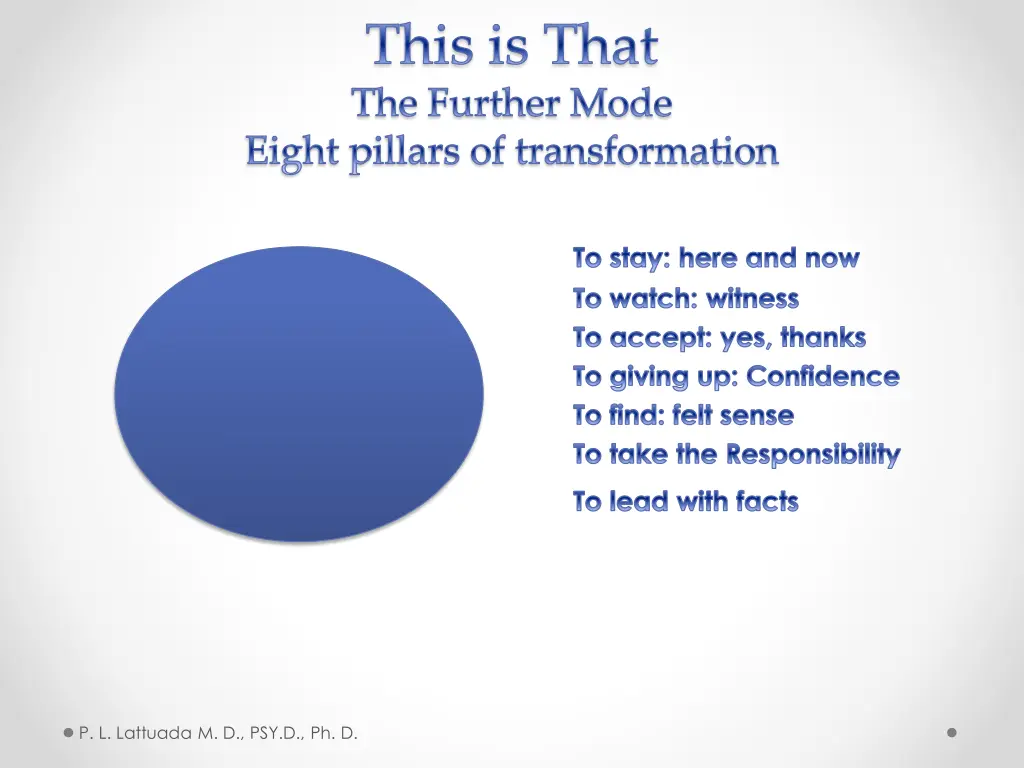 This is That
The Further Mode
Eight pillars of transformation

To stay: here and now
To watch: witness
To accept: yes, thanks
To giving up: Confidence
To find: felt sense
To take the Responsibility
To lead with facts

P. L. Lattuada M. D., PSY.D., Ph. D.